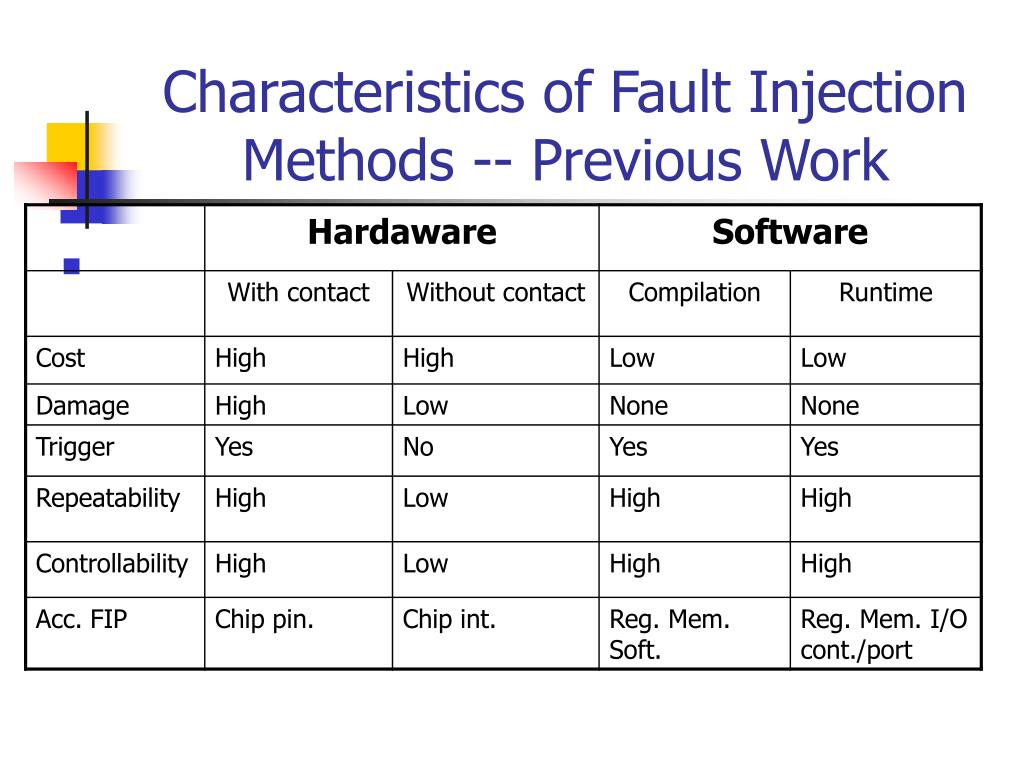 Characteristics of Fault Injection Methods -- Previous Work

| | Hardaware | | Software | |
|---|---|---|---|---|
| | With contact | Without contact | Compilation | Runtime |
| Cost | High | High | Low | Low |
| Damage | High | Low | None | None |
| Trigger | Yes | No | Yes | Yes |
| Repeatability | High | Low | High | High |
| Controllability | High | Low | High | High |
| Acc. FIP | Chip pin. | Chip int. | Reg. Mem. Soft. | Reg. Mem. I/O cont./port |